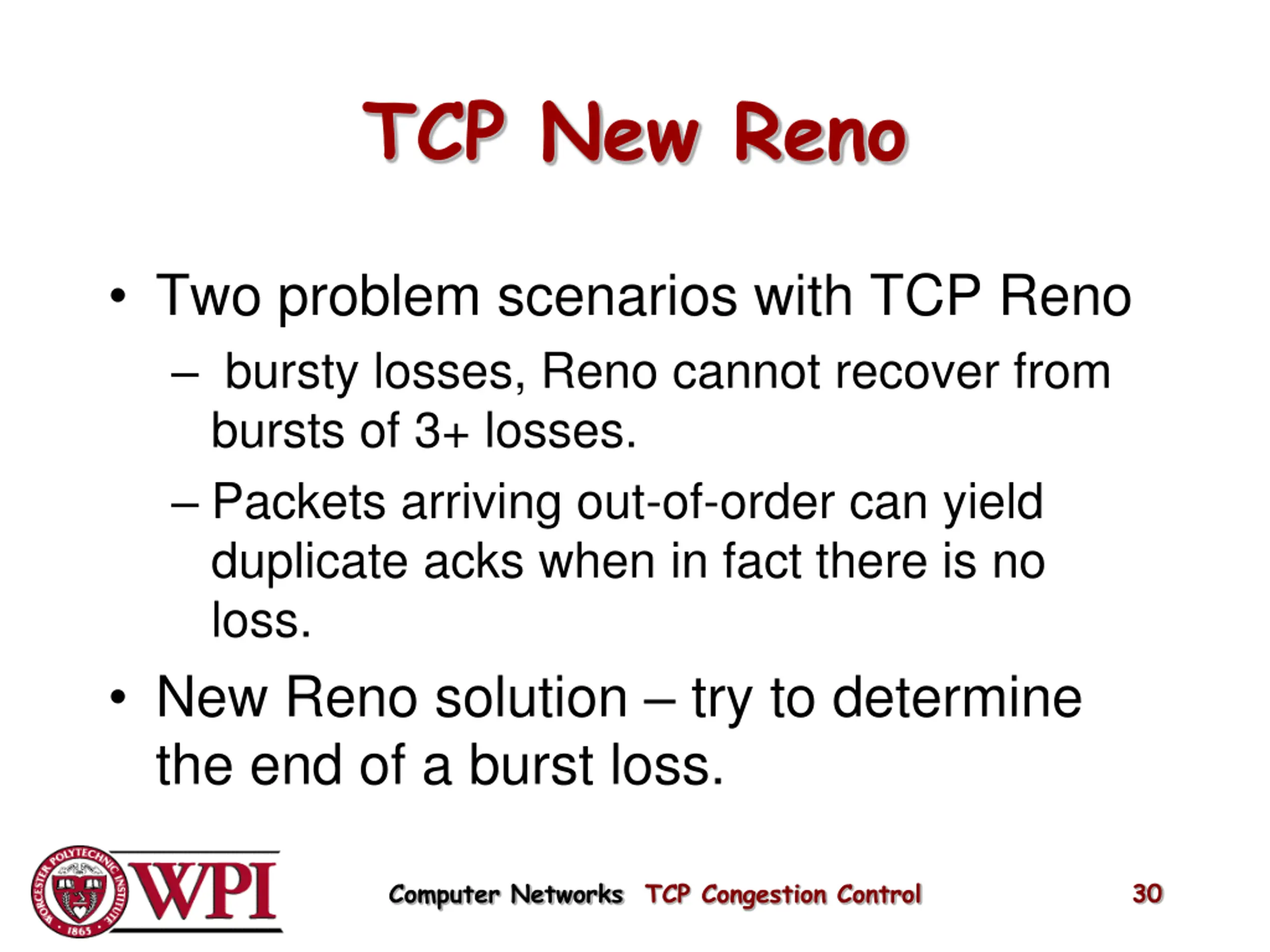 TCP New Reno

• Two problem scenarios with TCP Reno
– bursty losses, Reno cannot recover from bursts of 3+ losses.
– Packets arriving out-of-order can yield duplicate acks when in fact there is no loss.

• New Reno solution – try to determine the end of a burst loss.

WORCESTER POLYTECHNIC INSTITUTE 1865 WPI

Computer Networks TCP Congestion Control 30